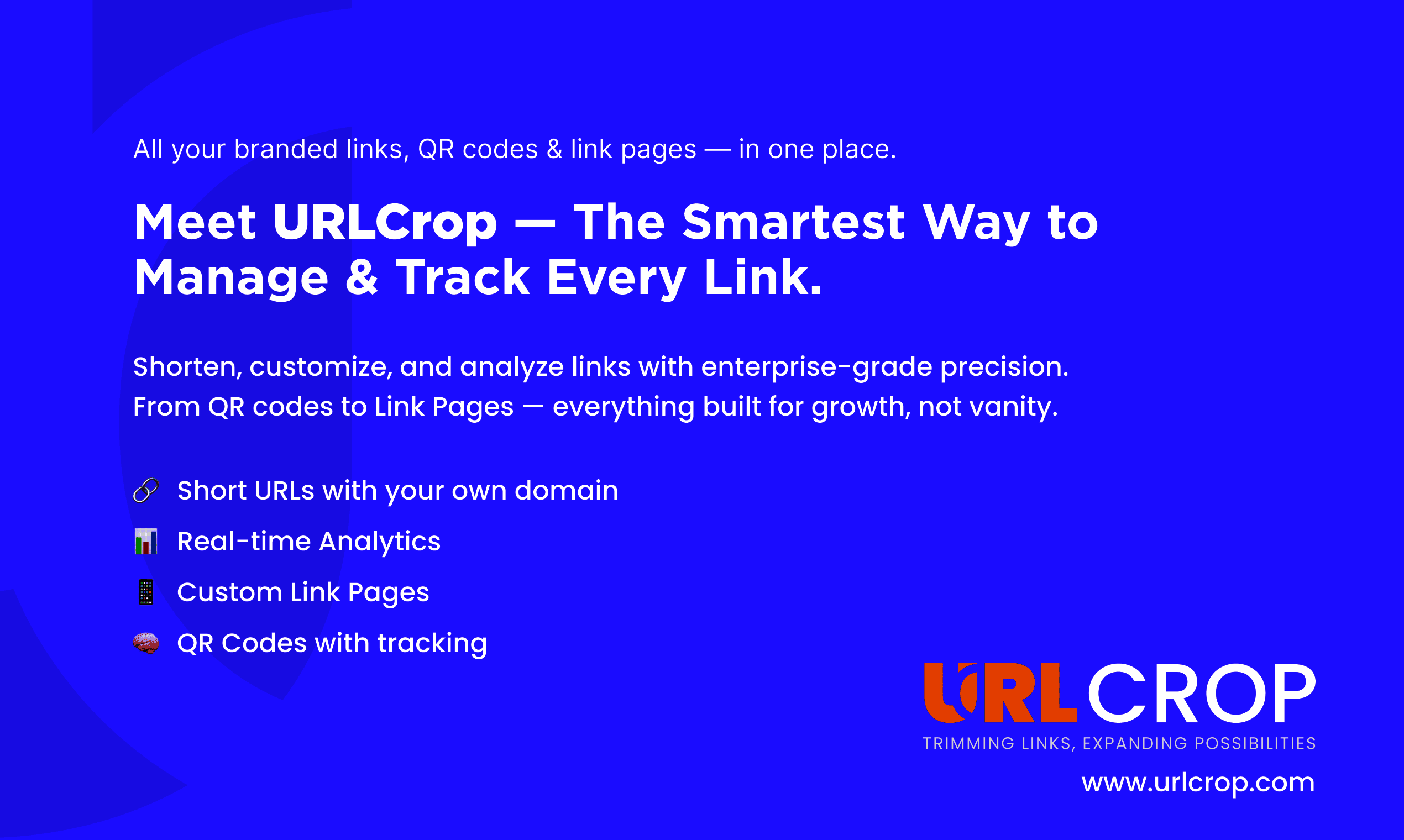 All your branded links, QR codes & link pages — in one place.

Meet URLCrop — The Smartest Way to Manage & Track Every Link.

Shorten, customize, and analyze links with enterprise-grade precision. From QR codes to Link Pages — everything built for growth, not vanity.

🔗 Short URLs with your own domain
📊 Real-time Analytics
📱 Custom Link Pages
🧠 QR Codes with tracking

URLCROP
TRIMMING LINKS, EXPANDING POSSIBILITIES
www.urlcrop.com